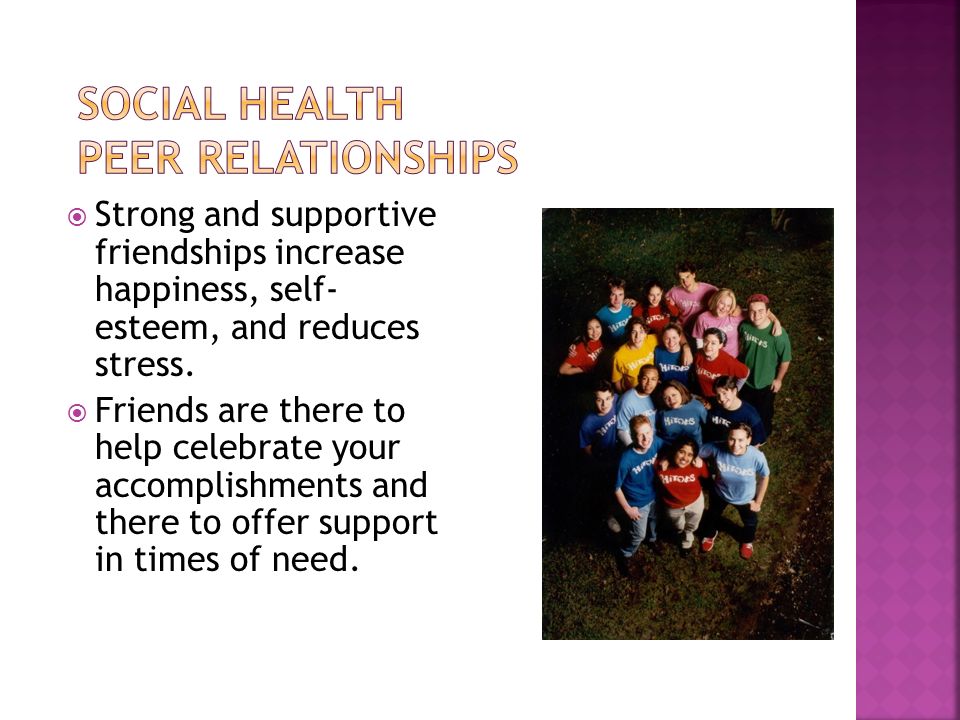 SOCIAL HEALTH
PEER RELATIONSHIPS

Strong and supportive friendships increase happiness, self-esteem, and reduces stress.

Friends are there to help celebrate your accomplishments and there to offer support in times of need.